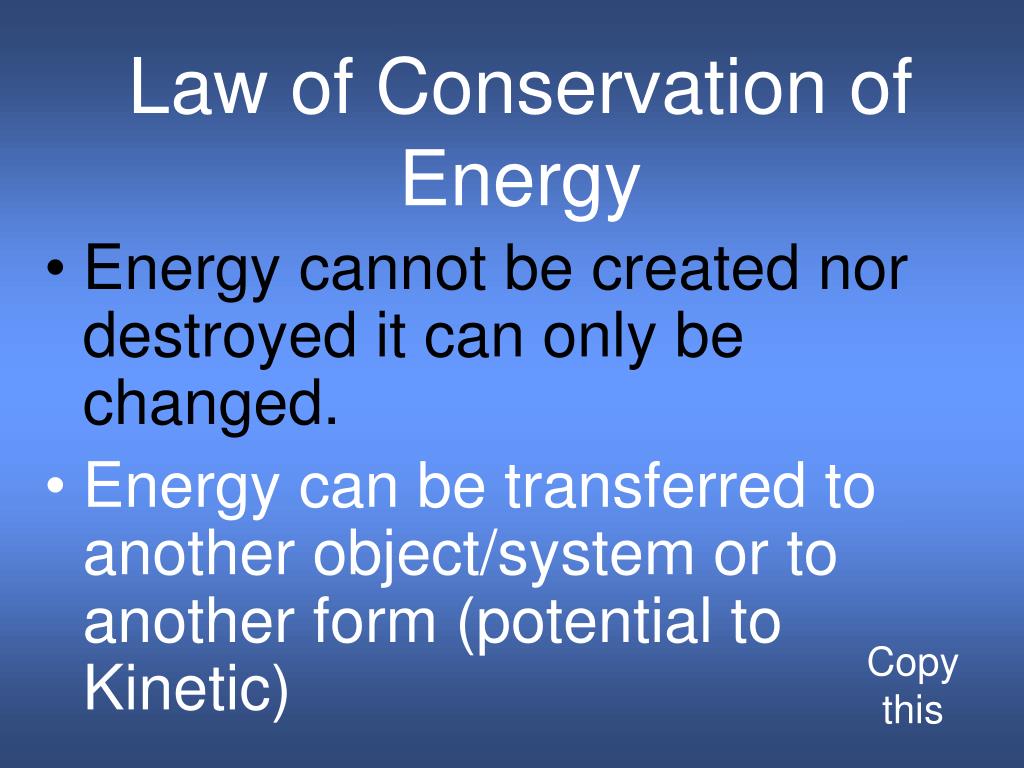 Law of Conservation of Energy

• Energy cannot be created nor destroyed it can only be changed.

• Energy can be transferred to another object/system or to another form (potential to Kinetic)

Copy this